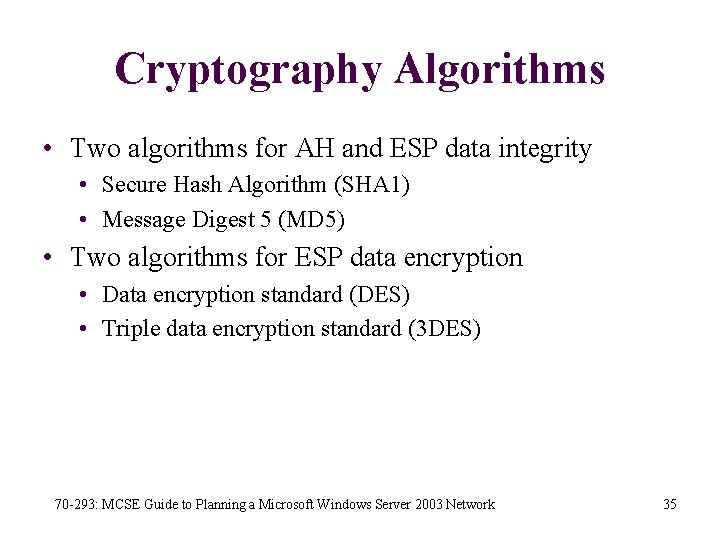 Cryptography Algorithms

• Two algorithms for AH and ESP data integrity
  • Secure Hash Algorithm (SHA1)
  • Message Digest 5 (MD5)
• Two algorithms for ESP data encryption
  • Data encryption standard (DES)
  • Triple data encryption standard (3DES)

70-293: MCSE Guide to Planning a Microsoft Windows Server 2003 Network

35